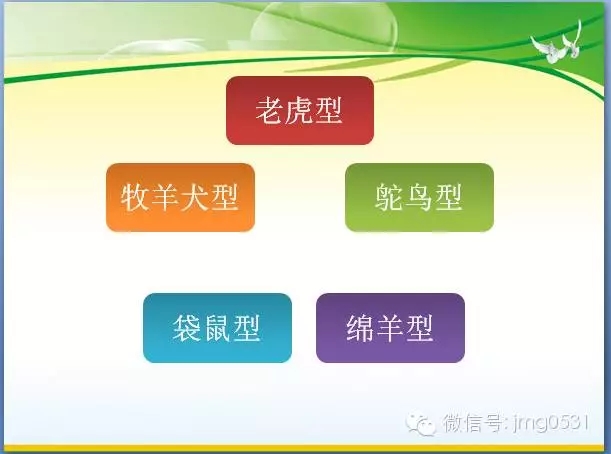 老虎型

牧羊犬型

鸵鸟型

袋鼠型

绵羊型

微信号: jmg0531